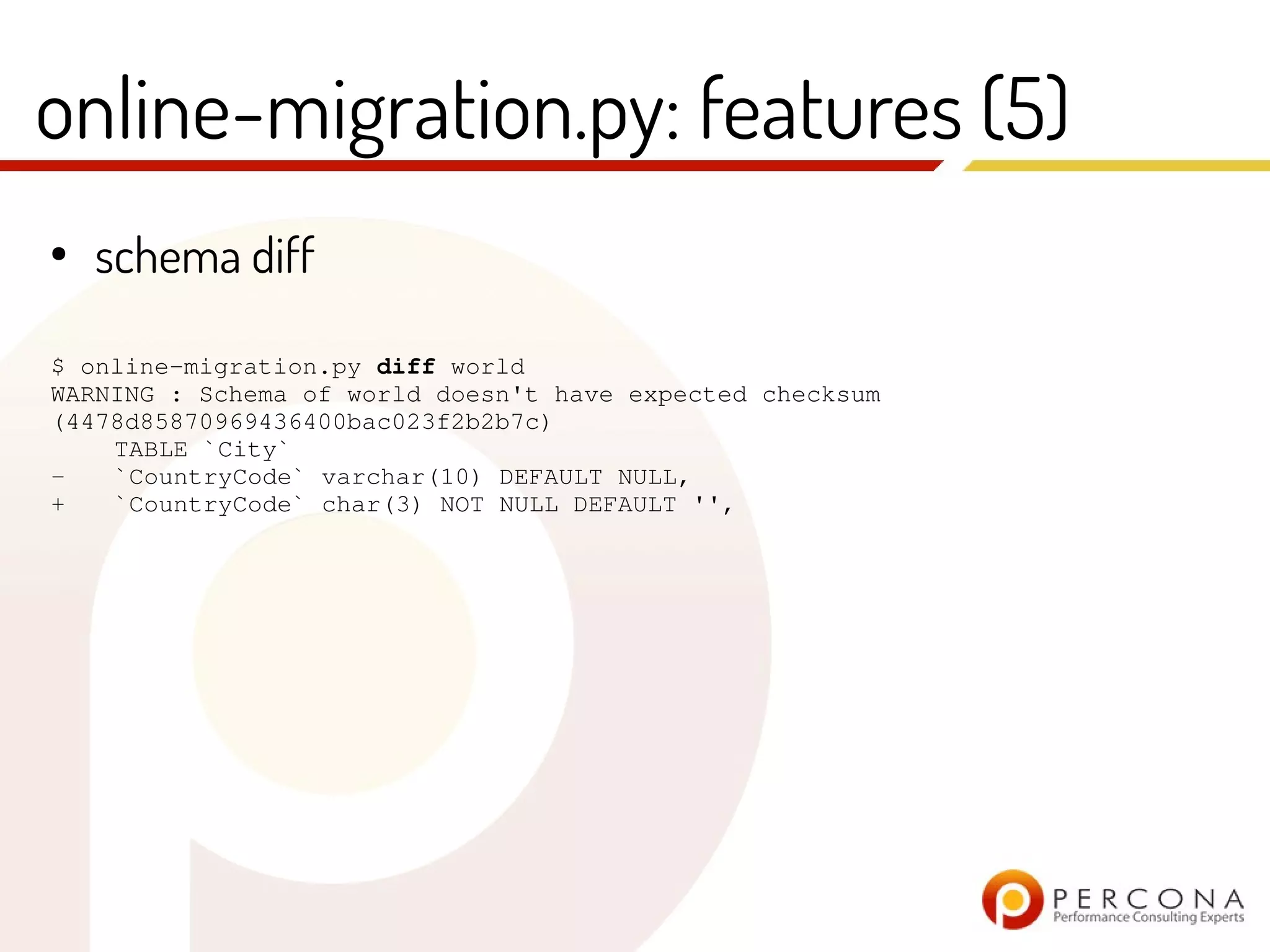 online-migration.py: features (5)

• schema diff

$ online-migration.py diff world
WARNING : Schema of world doesn't have expected checksum (4478d85870969436400bac023f2b2b7c)
    TABLE `City`
-   `CountryCode` varchar(10) DEFAULT NULL,
+   `CountryCode` char(3) NOT NULL DEFAULT '',

PERCONA
Performance Consulting Experts